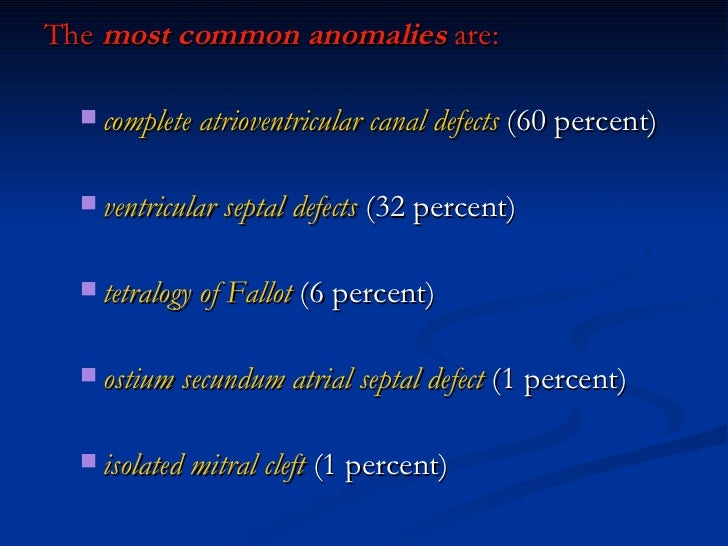 The most common anomalies are:

- complete atrioventricular canal defects (60 percent)
- ventricular septal defects (32 percent)
- tetralogy of Fallot (6 percent)
- ostium secundum atrial septal defect (1 percent)
- isolated mitral cleft (1 percent)